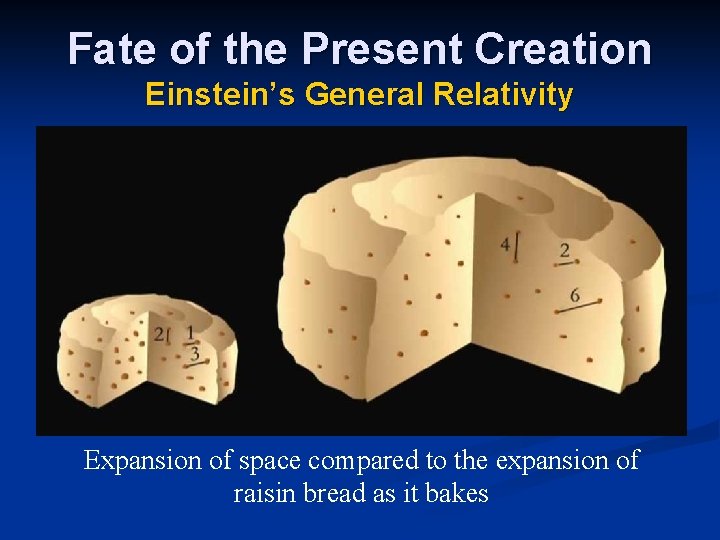 Fate of the Present Creation
Einstein's General Relativity

2
1
3

4
2
6

Expansion of space compared to the expansion of raisin bread as it bakes